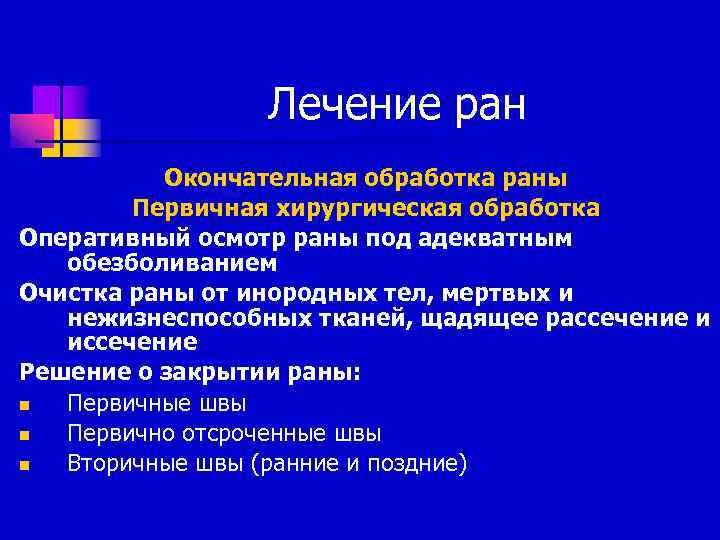 Лечение ран

Окончательная обработка раны
Первичная хирургическая обработка

Оперативный осмотр раны под адекватным обезболиванием

Очистка раны от инородных тел, мертвых и нежизнеспособных тканей, щадящее рассечение и иссечение

Решение о закрытии раны:

- Первичные швы
- Первично отсроченные швы
- Вторичные швы (ранние и поздние)